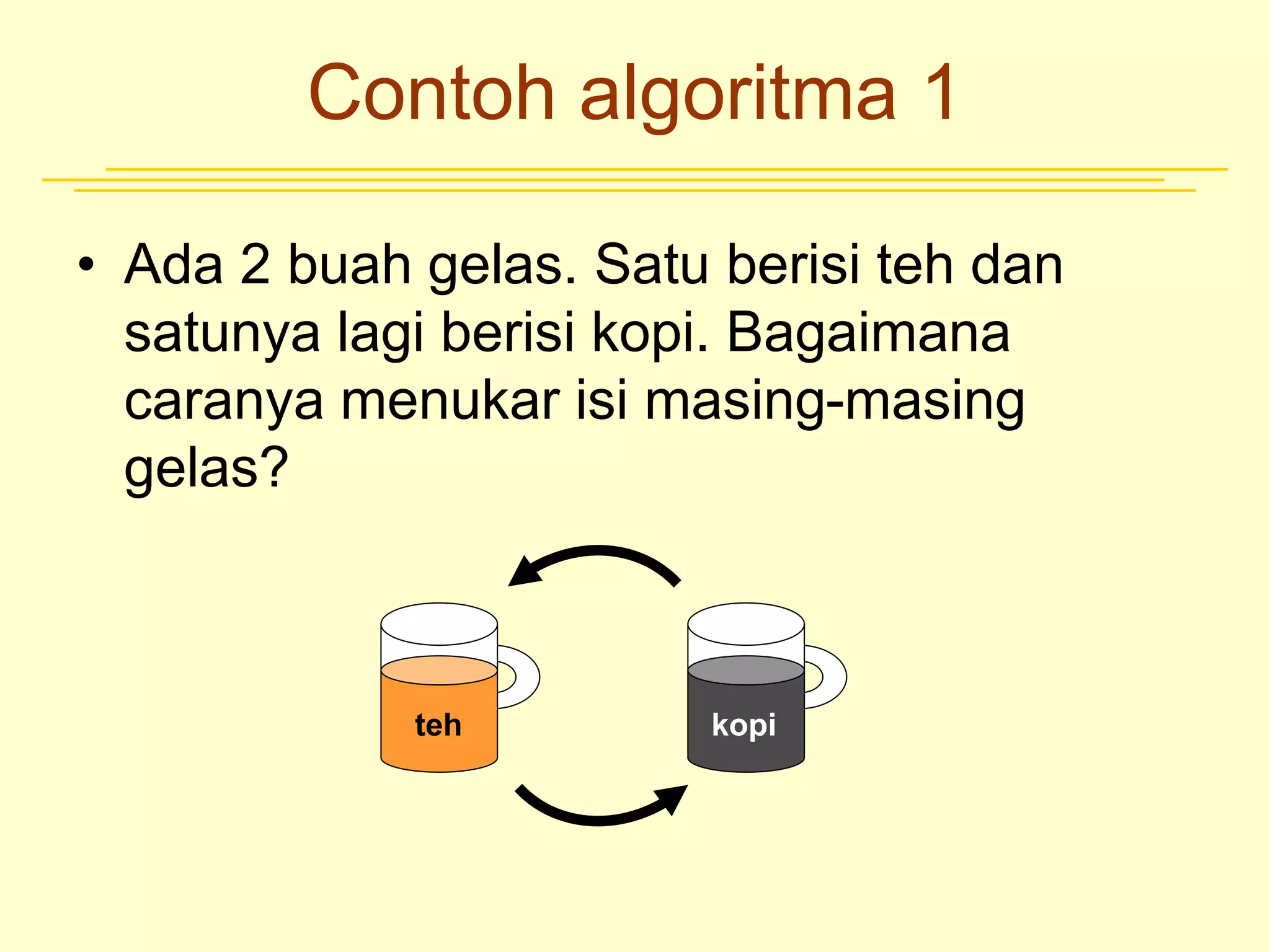 Contoh algoritma 1

• Ada 2 buah gelas. Satu berisi teh dan satunya lagi berisi kopi. Bagaimana caranya menukar isi masing-masing gelas?

teh

kopi